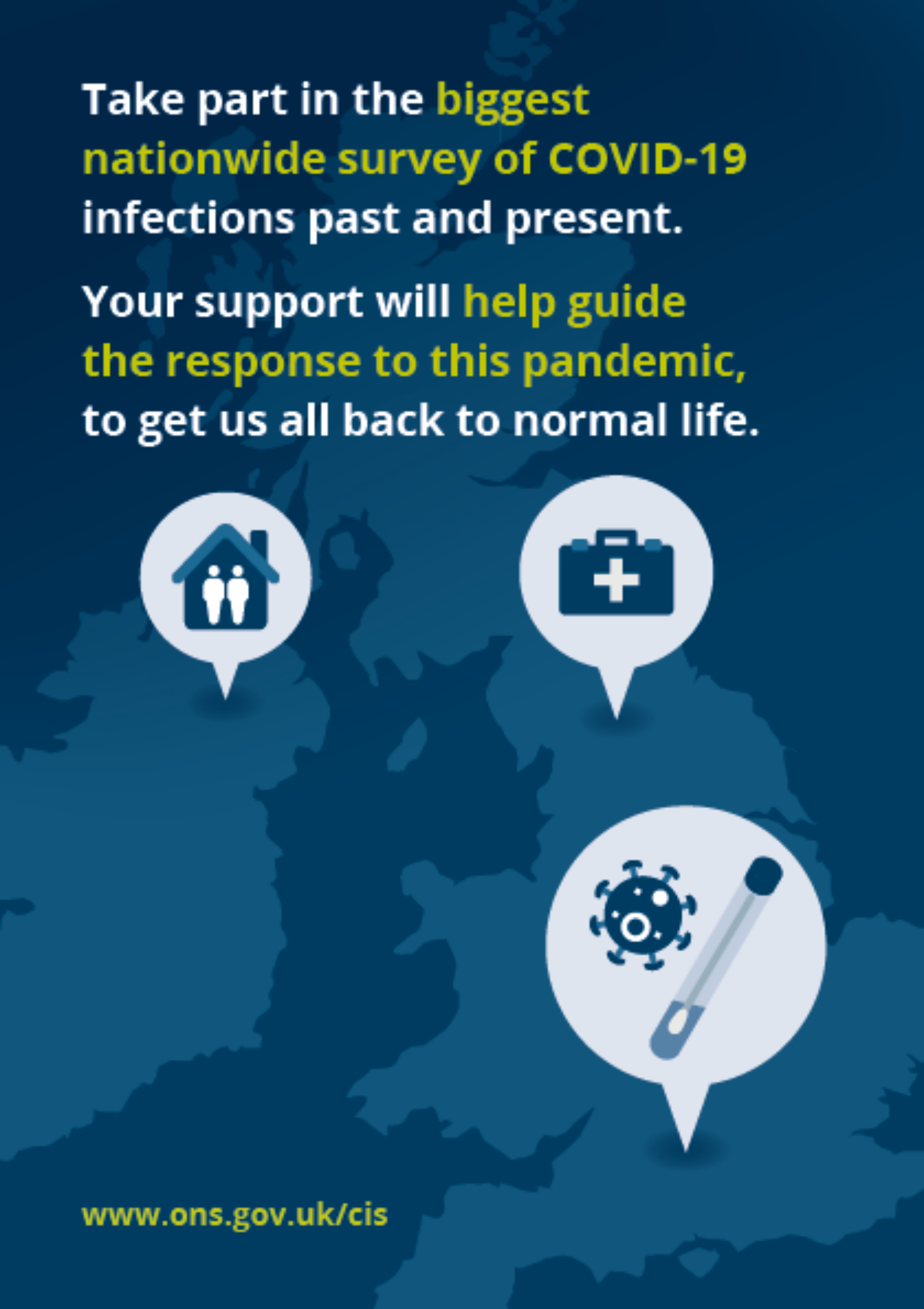 Take part in the biggest nationwide survey of COVID-19 infections past and present.

Your support will help guide the response to this pandemic, to get us all back to normal life.

www.ons.gov.uk/cis